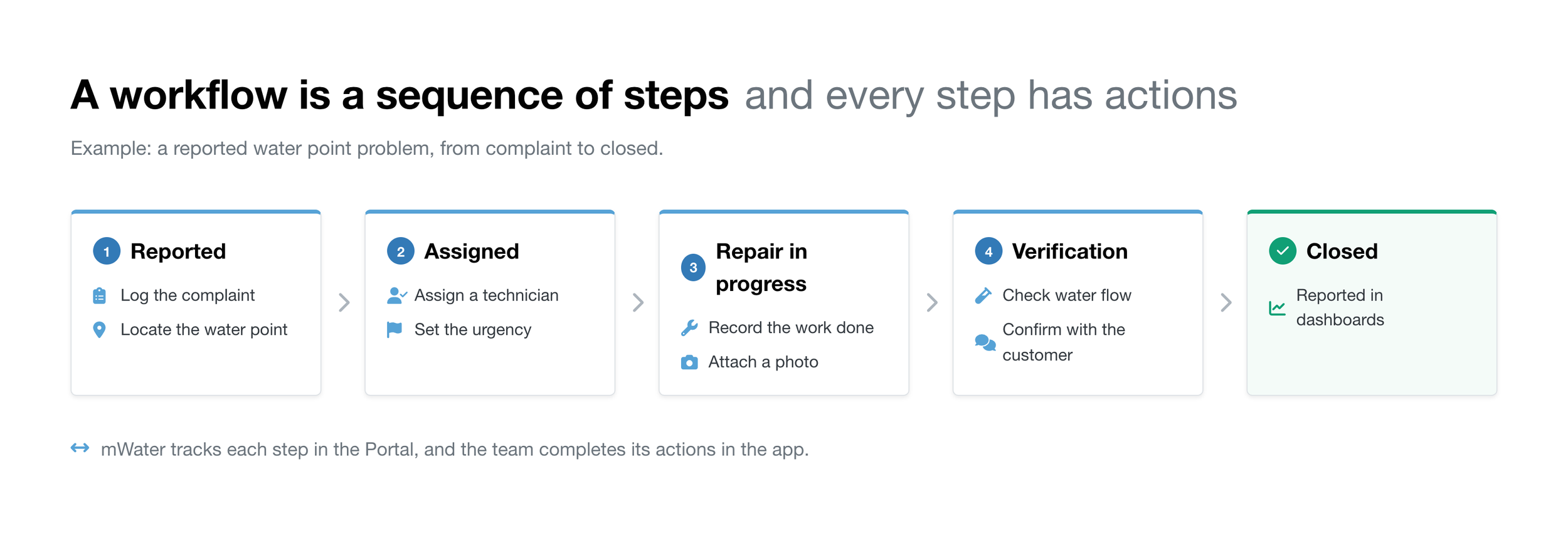 A workflow is a sequence of steps and every step has actions

Example: a reported water point problem, from complaint to closed.

1 Reported

Log the complaint

Locate the water point

2 Assigned

Assign a technician

Set the urgency

3 Repair in progress

Record the work done

Attach a photo

4 Verification

Check water flow

Confirm with the customer

Closed

Reported in dashboards

mWater tracks each step in the Portal, and the team completes its actions in the app.